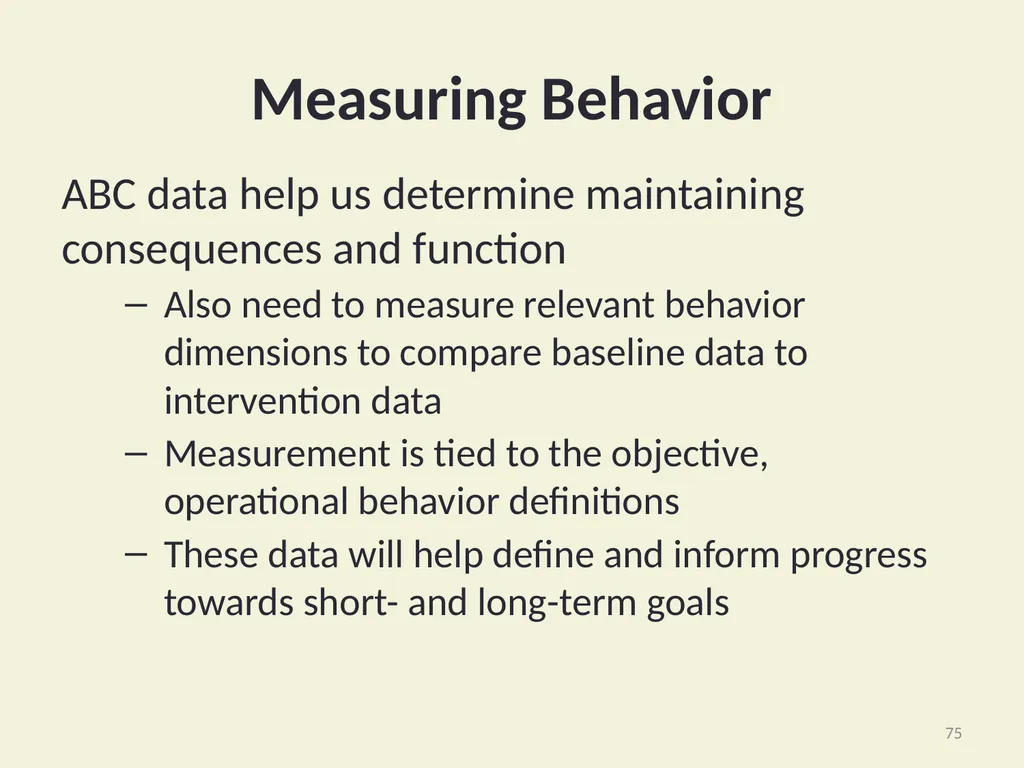 Measuring Behavior

ABC data help us determine maintaining consequences and function

– Also need to measure relevant behavior dimensions to compare baseline data to intervention data
– Measurement is tied to the objective, operational behavior definitions
– These data will help define and inform progress towards short- and long-term goals

75